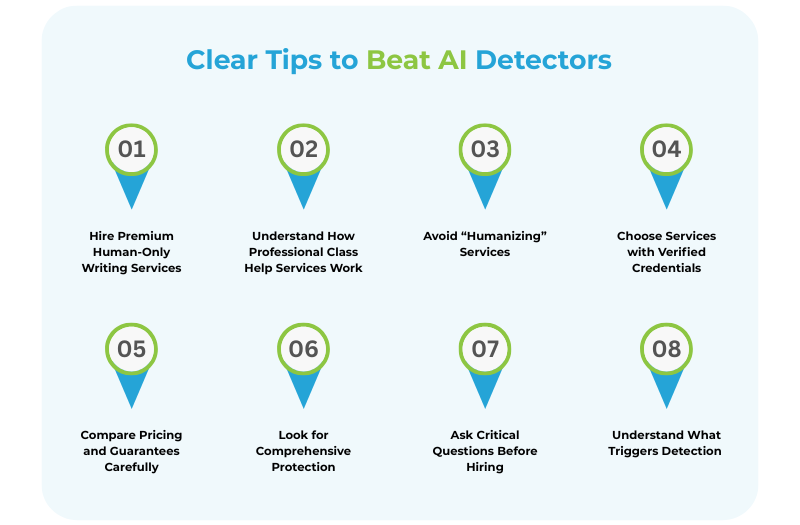 Clear Tips to Beat AI Detectors

01
Hire Premium Human-Only Writing Services

02
Understand How Professional Class Help Services Work

03
Avoid “Humanizing” Services

04
Choose Services with Verified Credentials

05
Compare Pricing and Guarantees Carefully

06
Look for Comprehensive Protection

07
Ask Critical Questions Before Hiring

08
Understand What Triggers Detection